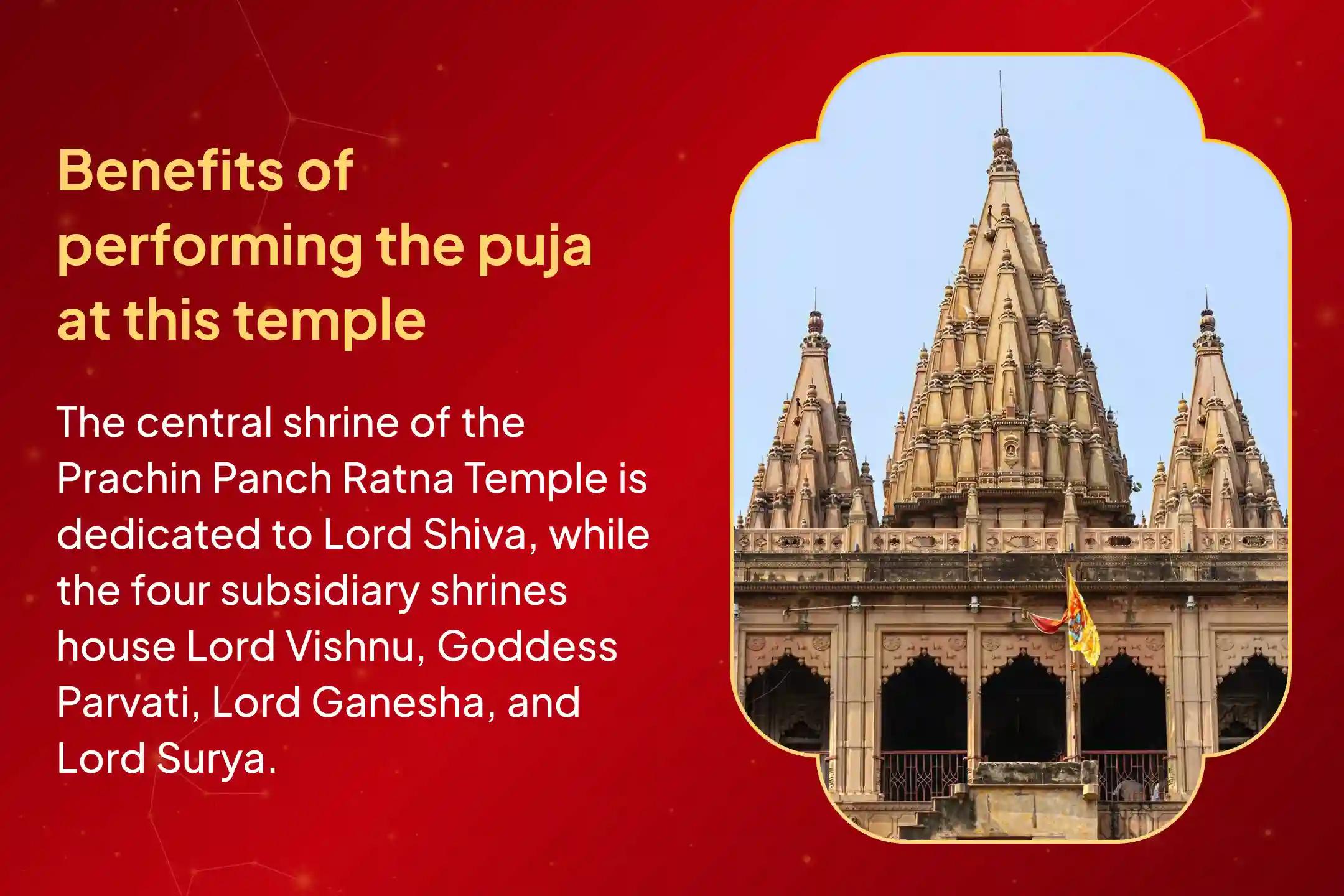 Benefits of performing the puja at this temple

The central shrine of the Prachin Panch Ratna Temple is dedicated to Lord Shiva, while the four subsidiary shrines house Lord Vishnu, Goddess Parvati, Lord Ganesha, and Lord Surya.